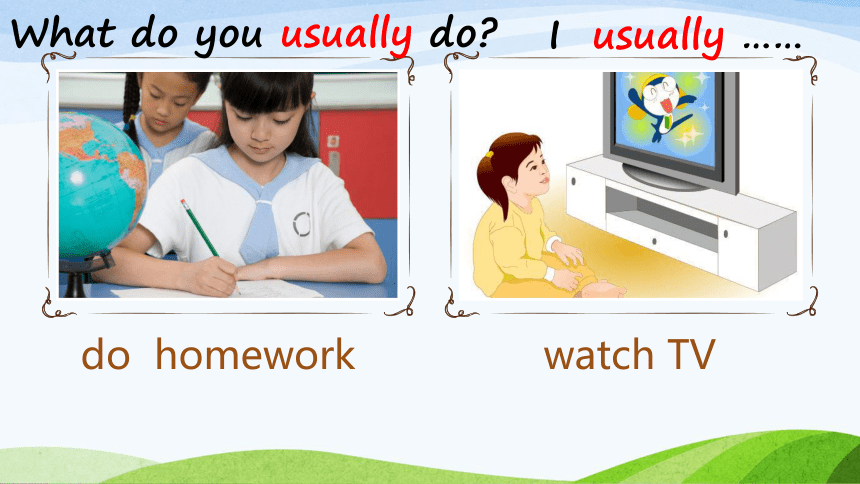 What do you usually do? I usually ……

do homework

watch TV